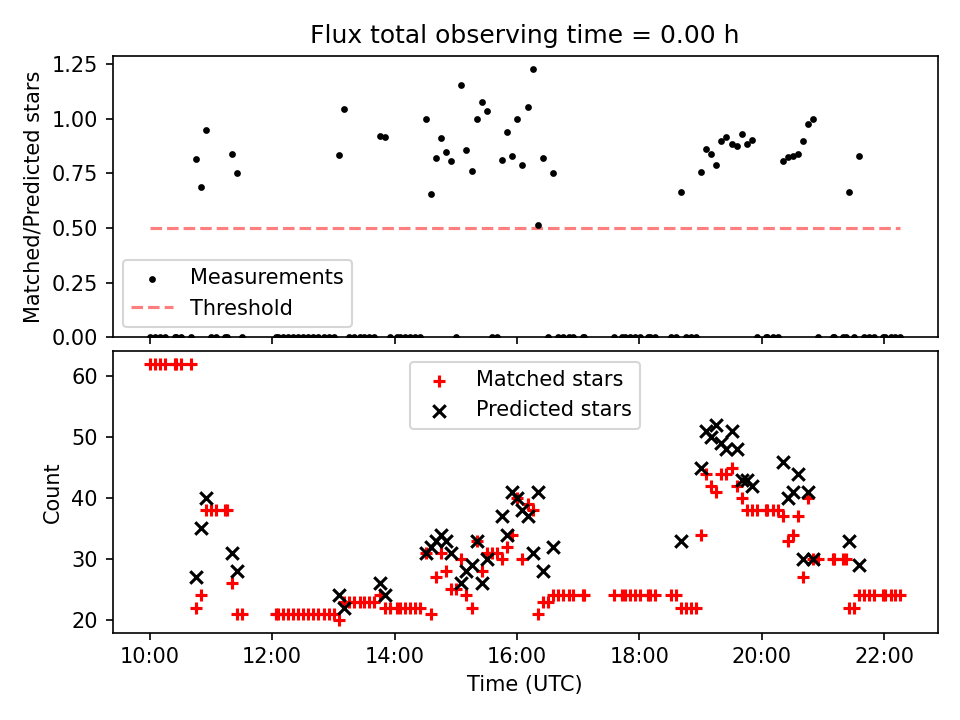 Flux total observing time = 0.00 h

Matched/Predicted stars

1.25
1.00
0.75
0.50
0.25
0.00

Measurements
Threshold

Count

60
50
40
30
20

Matched stars
Predicted stars

10:00
12:00
14:00
16:00
18:00
20:00
22:00

Time (UTC)